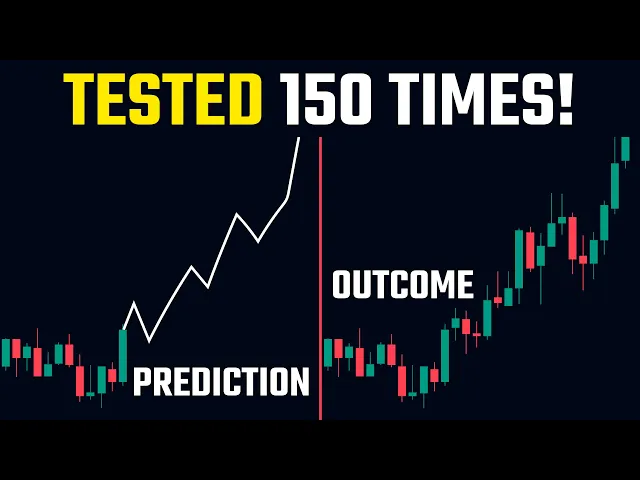 TESTED 150 TIMES!

OUTCOME

PREDICTION